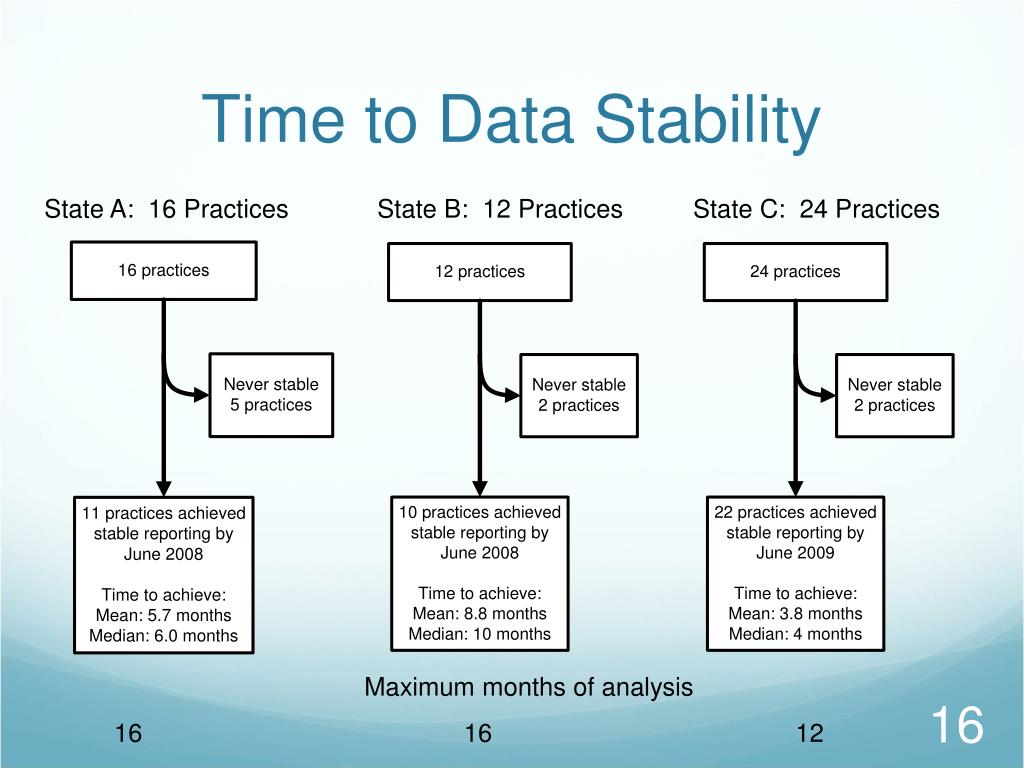 Time to Data Stability

State A: 16 Practices

16 practices

Never stable
5 practices

11 practices achieved stable reporting by June 2008

Time to achieve:
Mean: 5.7 months
Median: 6.0 months

State B: 12 Practices

12 practices

Never stable
2 practices

10 practices achieved stable reporting by June 2008

Time to achieve:
Mean: 8.8 months
Median: 10 months

State C: 24 Practices

24 practices

Never stable
2 practices

22 practices achieved stable reporting by June 2009

Time to achieve:
Mean: 3.8 months
Median: 4 months

Maximum months of analysis

16

16

12

16